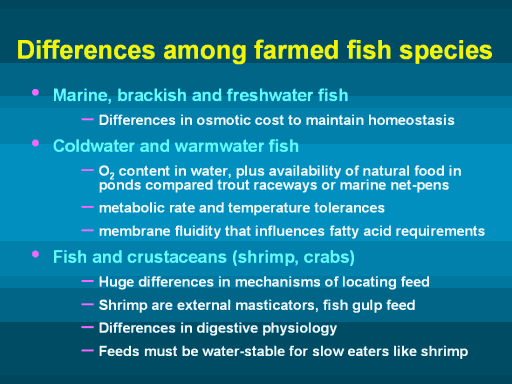 Differences among farmed fish species

• Marine, brackish and freshwater fish
– Differences in osmotic cost to maintain homeostasis

• Coldwater and warmwater fish
– $O_2$ content in water, plus availability of natural food in ponds compared trout raceways or marine net-pens
– metabolic rate and temperature tolerances
– membrane fluidity that influences fatty acid requirements

• Fish and crustaceans (shrimp, crabs)
– Huge differences in mechanisms of locating feed
– Shrimp are external masticators, fish gulp feed
– Differences in digestive physiology
– Feeds must be water-stable for slow eaters like shrimp